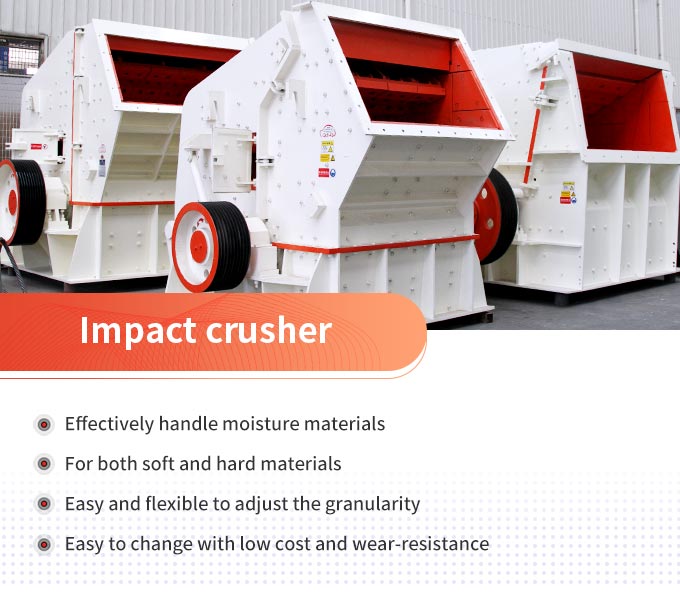 Impact crusher

Effectively handle moisture materials

For both soft and hard materials

Easy and flexible to adjust the granularity

Easy to change with low cost and wear-resistance